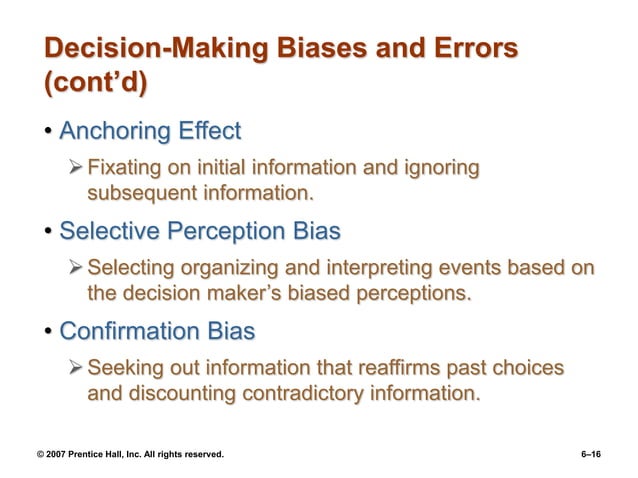 Decision-Making Biases and Errors (cont’d)

• Anchoring Effect

➢ Fixating on initial information and ignoring subsequent information.

• Selective Perception Bias

➢ Selecting organizing and interpreting events based on the decision maker’s biased perceptions.

• Confirmation Bias

➢ Seeking out information that reaffirms past choices and discounting contradictory information.

© 2007 Prentice Hall, Inc. All rights reserved.

6–16